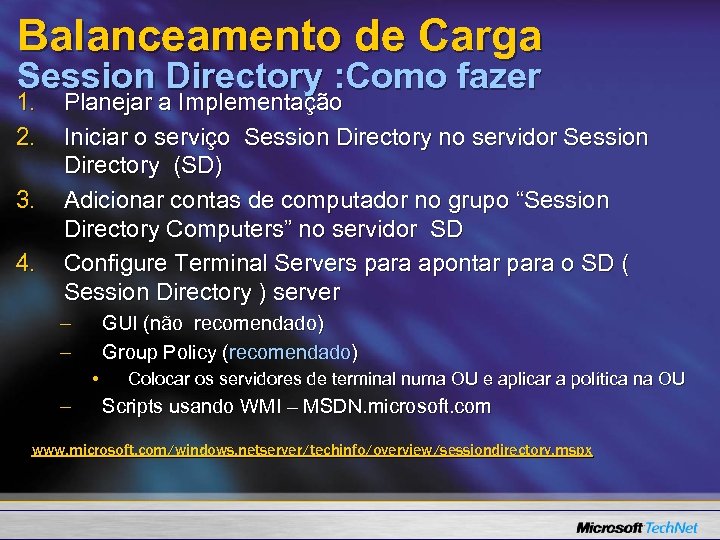 Balanceamento de Carga
Session Directory :Como fazer

1. Planejar a Implementação
2. Iniciar o serviço Session Directory no servidor Session Directory (SD)
3. Adicionar contas de computador no grupo “Session Directory Computers” no servidor SD
4. Configure Terminal Servers para apontar para o SD ( Session Directory ) server
– GUI (não recomendado)
– Group Policy (recomendado)
• Colocar os servidores de terminal numa OU e aplicar a política na OU
– Scripts usando WMI – MSDN.microsoft.com

www.microsoft.com/windows.netserver/techinfo/overview/sessiondirectory.mspx

Microsoft TechNet